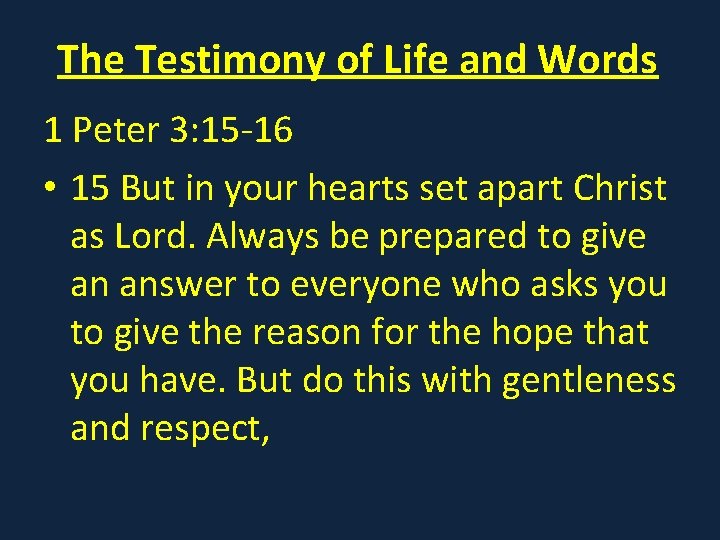 The Testimony of Life and Words

1 Peter 3:15-16

• 15 But in your hearts set apart Christ as Lord. Always be prepared to give an answer to everyone who asks you to give the reason for the hope that you have. But do this with gentleness and respect,